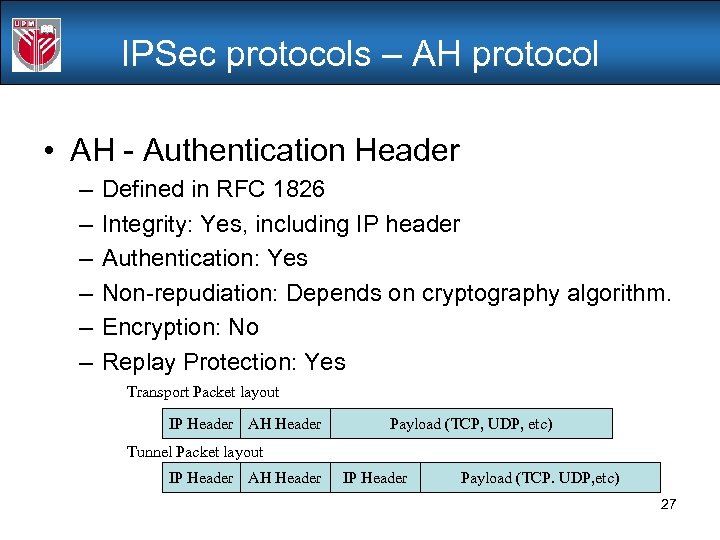 UPM

IPSec protocols – AH protocol

• AH - Authentication Header
– Defined in RFC 1826
– Integrity: Yes, including IP header
– Authentication: Yes
– Non-repudiation: Depends on cryptography algorithm.
– Encryption: No
– Replay Protection: Yes

Transport Packet layout

| IP Header | AH Header | Payload (TCP, UDP, etc) |
|---|---|---|

Tunnel Packet layout

| IP Header | AH Header | IP Header | Payload (TCP. UDP,etc) |
|---|---|---|---|

27